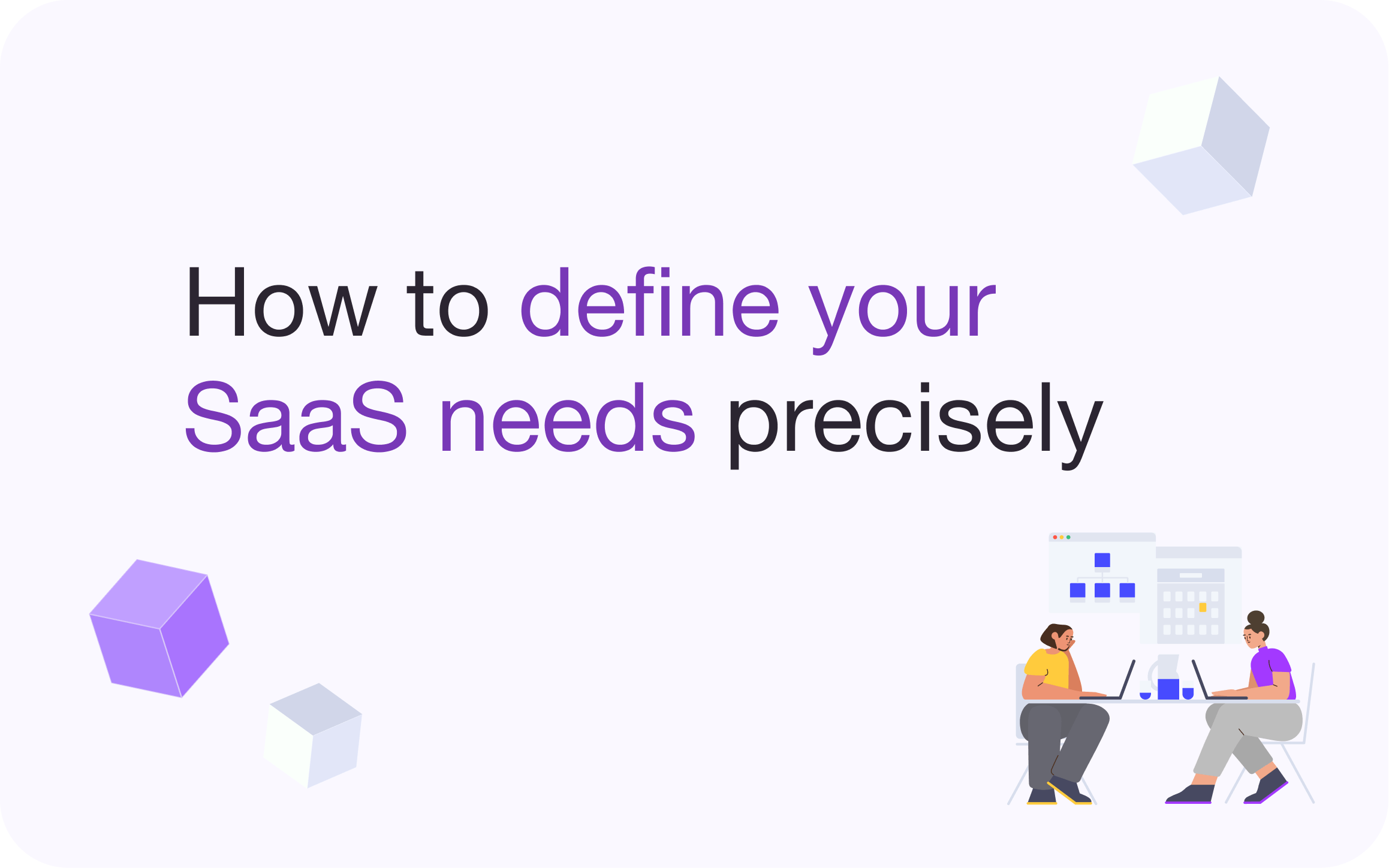 How to define your SaaS needs precisely